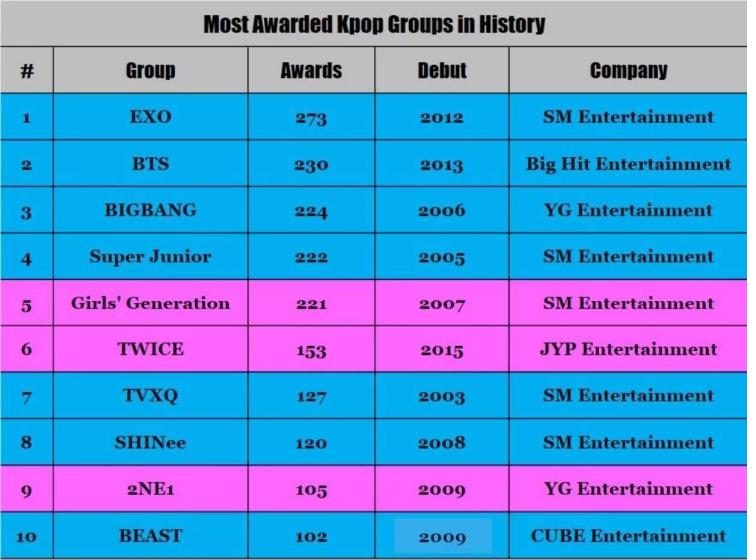 Most Awarded Kpop Groups in History

| # | Group | Awards | Debut | Company |
|---|---|---|---|---|
| 1 | EXO | 273 | 2012 | SM Entertainment |
| 2 | BTS | 230 | 2013 | Big Hit Entertainment |
| 3 | BIGBANG | 224 | 2006 | YG Entertainment |
| 4 | Super Junior | 222 | 2005 | SM Entertainment |
| 5 | Girls' Generation | 221 | 2007 | SM Entertainment |
| 6 | TWICE | 153 | 2015 | JYP Entertainment |
| 7 | TVXQ | 127 | 2003 | SM Entertainment |
| 8 | SHINee | 120 | 2008 | SM Entertainment |
| 9 | 2NE1 | 105 | 2009 | YG Entertainment |
| 10 | BEAST | 102 | 2009 | CUBE Entertainment |